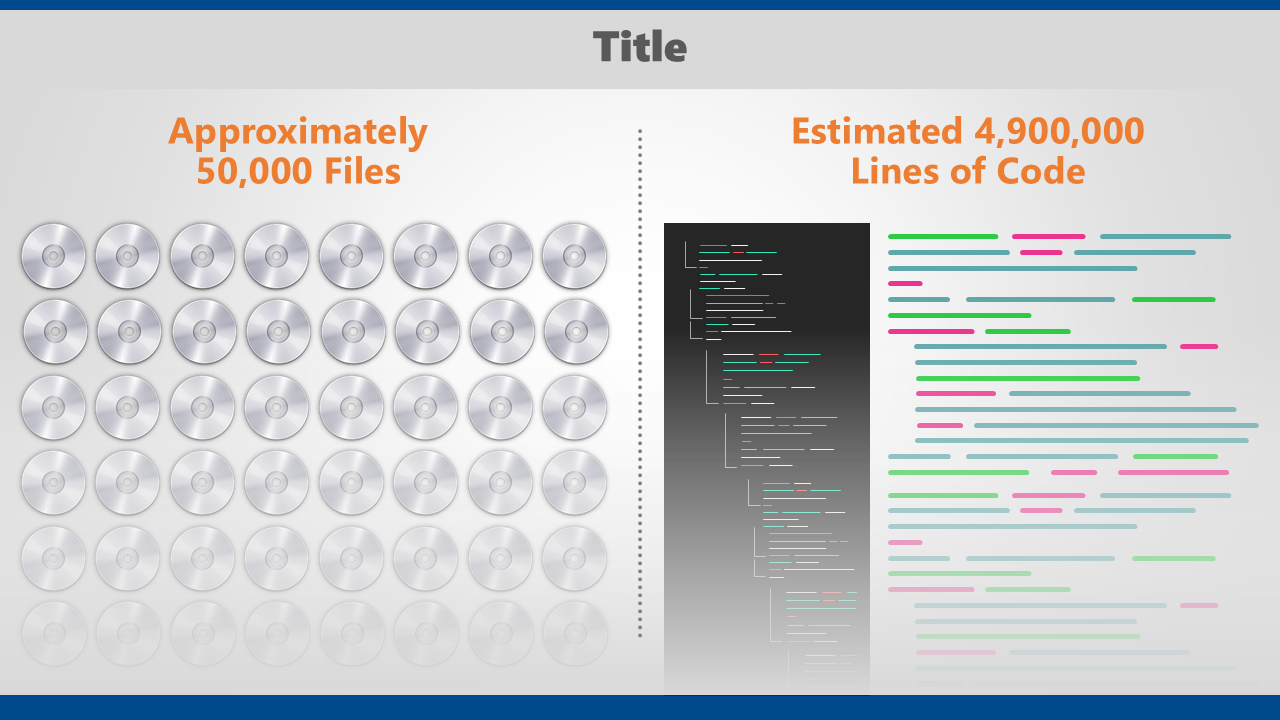 Title

Approximately 50,000 Files

Estimated 4,900,000 Lines of Code